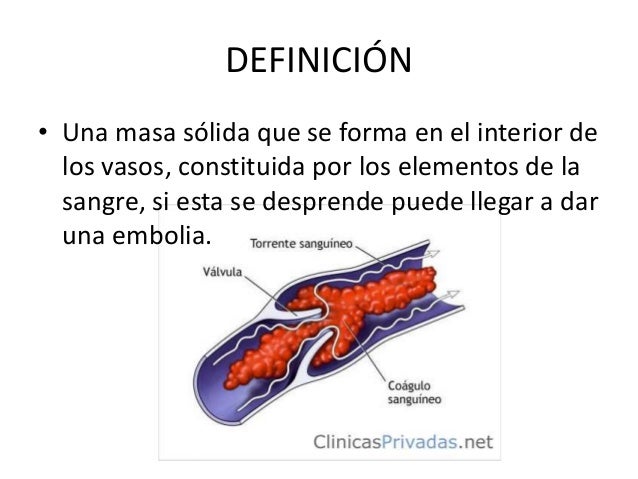 DEFINICIÓN

• Una masa sólida que se forma en el interior de los vasos, constituida por los elementos de la sangre, si esta se desprende puede llegar a dar una embolia.

Torrente sanguíneo

Válvula

Coágulo sanguíneo

ClinicasPrivadas.net